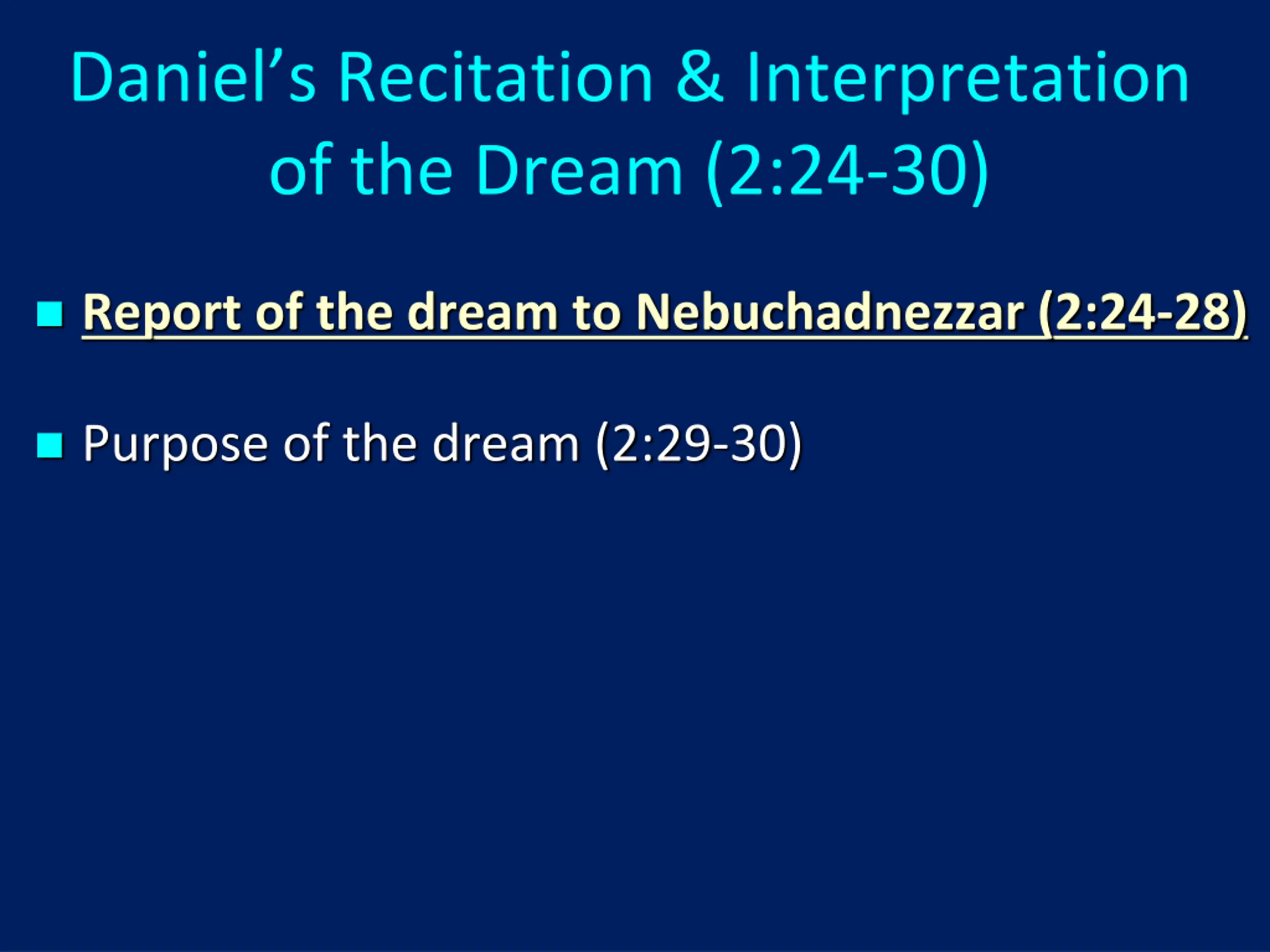 Daniel’s Recitation & Interpretation of the Dream (2:24-30)

Report of the dream to Nebuchadnezzar (2:24-28)

Purpose of the dream (2:29-30)